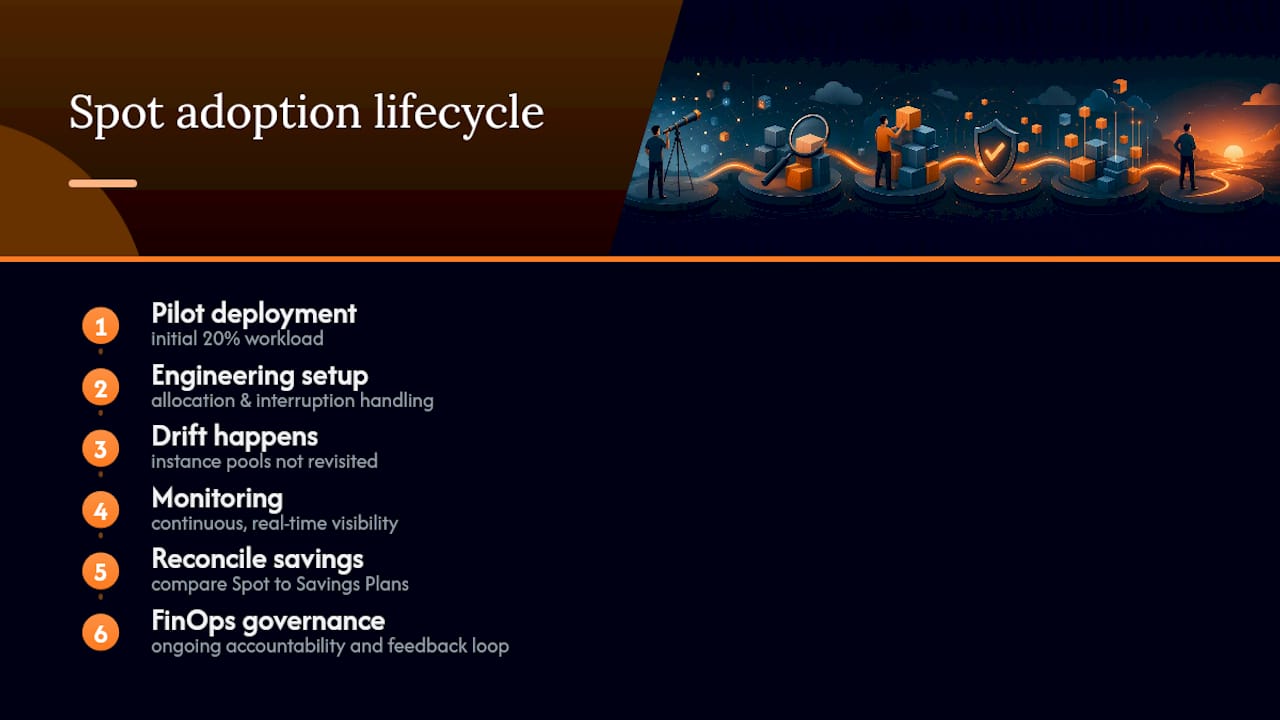 Spot adoption lifecycle

1 Pilot deployment
initial 20% workload

2 Engineering setup
allocation & interruption handling

3 Drift happens
instance pools not revisited

4 Monitoring
continuous, real-time visibility

5 Reconcile savings
compare Spot to Savings Plans

6 FinOps governance
ongoing accountability and feedback loop